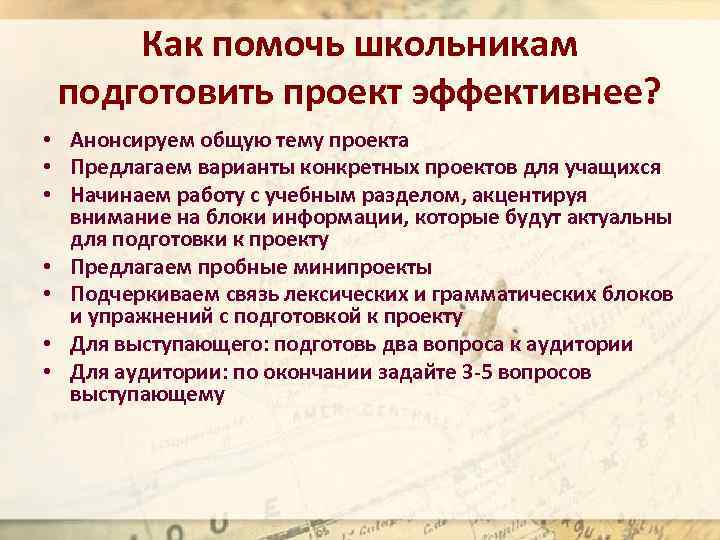 Как помочь школьникам подготовить проект эффективнее?

• Анонсируем общую тему проекта
• Предлагаем варианты конкретных проектов для учащихся
• Начинаем работу с учебным разделом, акцентируя внимание на блоки информации, которые будут актуальны для подготовки к проекту
• Предлагаем пробные минипроекты
• Подчеркиваем связь лексических и грамматических блоков и упражнений с подготовкой к проекту
• Для выступающего: подготовь два вопроса к аудитории
• Для аудитории: по окончании задайте 3-5 вопросов выступающему